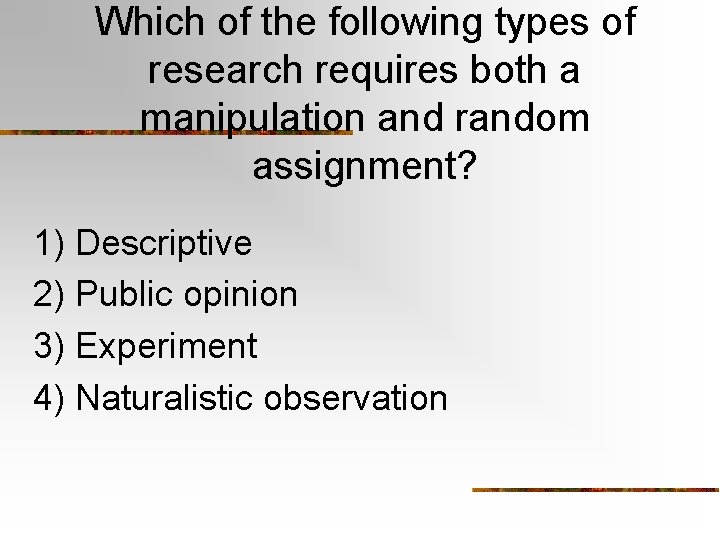 Which of the following types of research requires both a manipulation and random assignment?

1) Descriptive
2) Public opinion
3) Experiment
4) Naturalistic observation